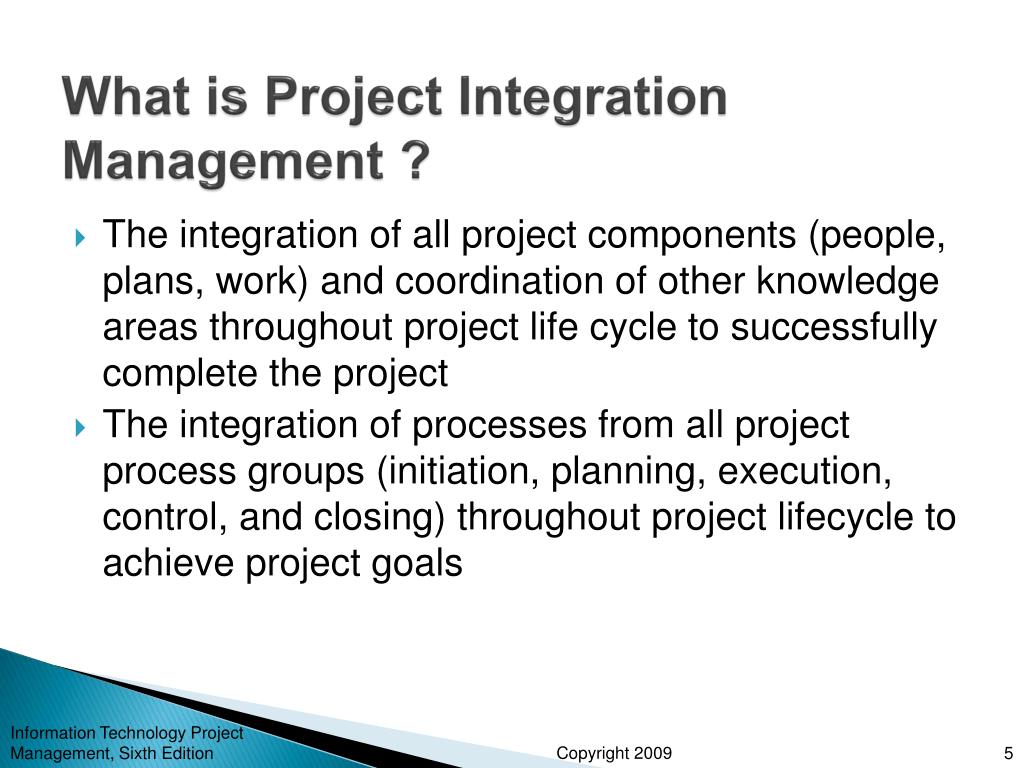 What is Project Integration Management ?

The integration of all project components (people, plans, work) and coordination of other knowledge areas throughout project life cycle to successfully complete the project

The integration of processes from all project process groups (initiation, planning, execution, control, and closing) throughout project lifecycle to achieve project goals

Information Technology Project Management, Sixth Edition

Copyright 2009

5